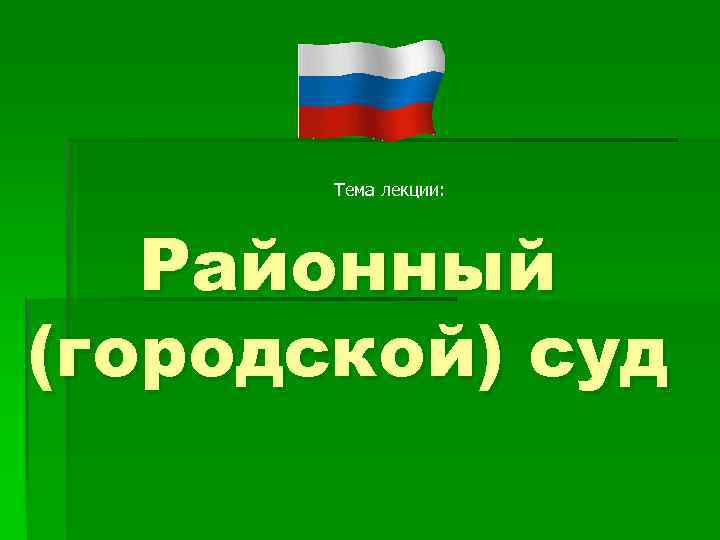 Тема лекции:

Районный (городской) суд